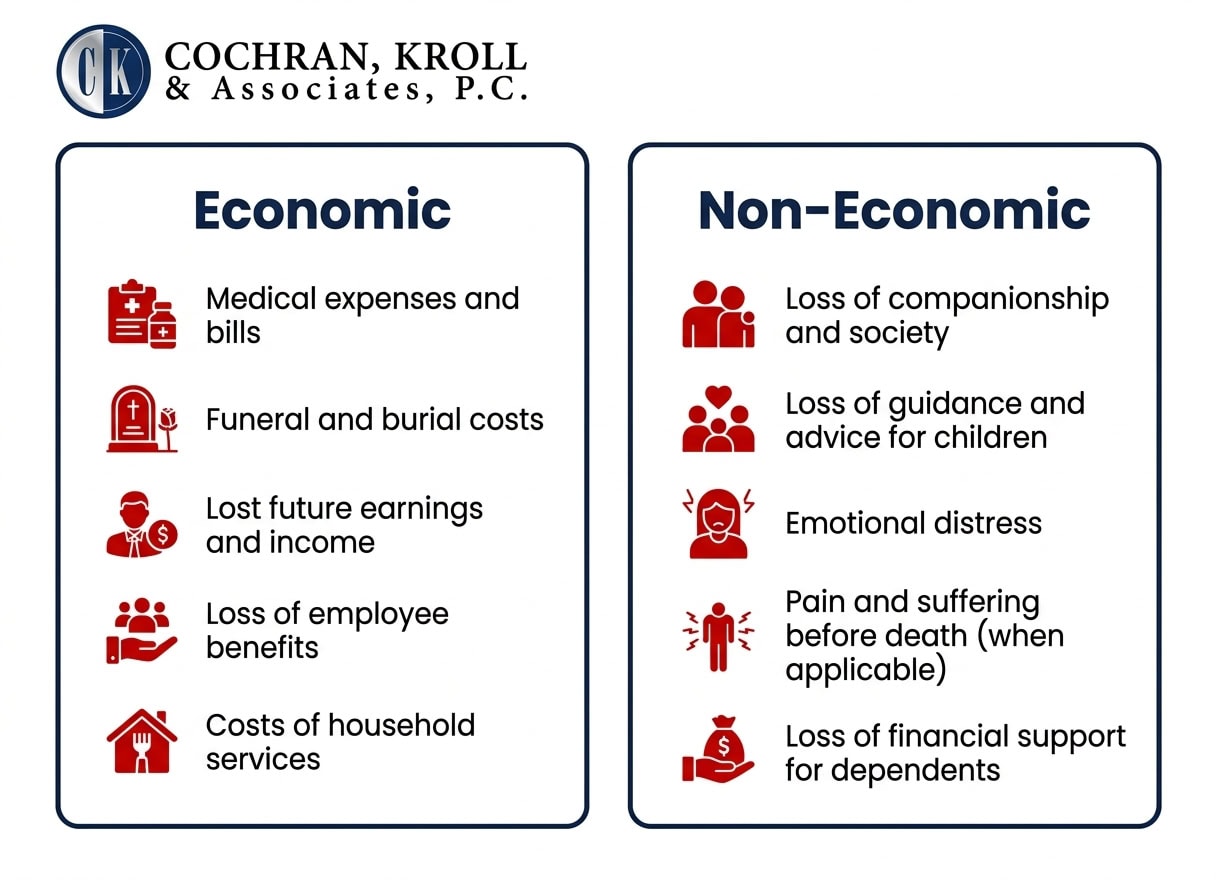 CK COCHRAN, KROLL & Associates, P.C.

Economic

Medical expenses and bills

Funeral and burial costs

Lost future earnings and income

Loss of employee benefits

Costs of household services

Non-Economic

Loss of companionship and society

Loss of guidance and advice for children

Emotional distress

Pain and suffering before death (when applicable)

Loss of financial support for dependents